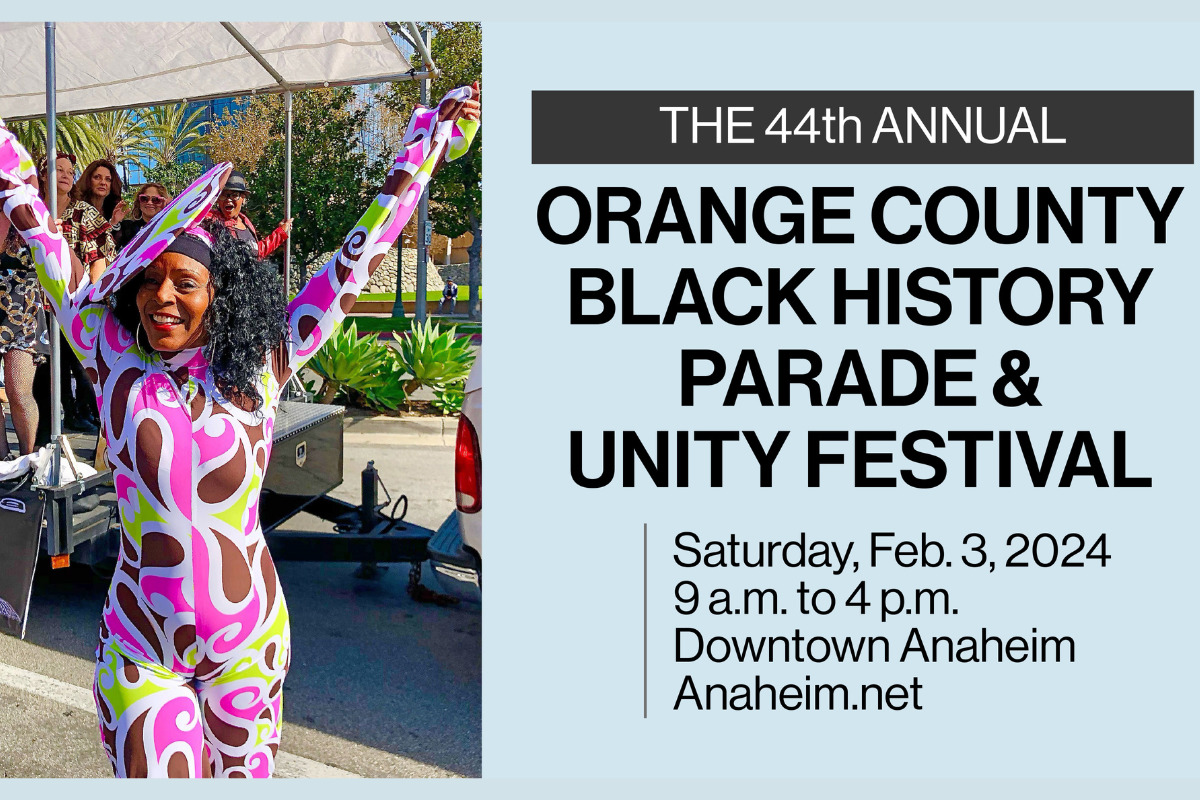 THE 44th ANNUAL

ORANGE COUNTY BLACK HISTORY PARADE & UNITY FESTIVAL

Saturday, Feb. 3, 2024
9 a.m. to 4 p.m.
Downtown Anaheim
Anaheim.net